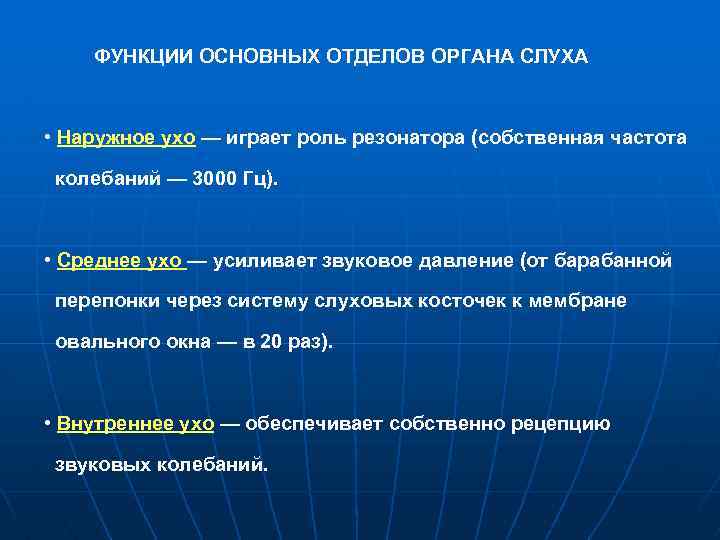 ФУНКЦИИ ОСНОВНЫХ ОТДЕЛОВ ОРГАНА СЛУХА

• Наружное ухо — играет роль резонатора (собственная частота колебаний — 3000 Гц).

• Среднее ухо — усиливает звуковое давление (от барабанной перепонки через систему слуховых косточек к мембране овального окна — в 20 раз).

• Внутреннее ухо — обеспечивает собственно рецепцию звуковых колебаний.